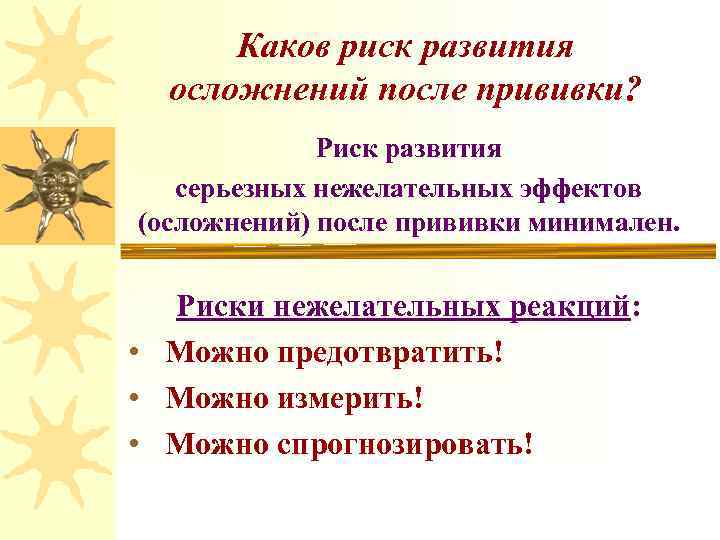 Каков риск развития осложнений после прививки?

Риск развития серьезных нежелательных эффектов (осложнений) после прививки минимален.

Риски нежелательных реакций:

• Можно предотвратить!
• Можно измерить!
• Можно спрогнозировать!